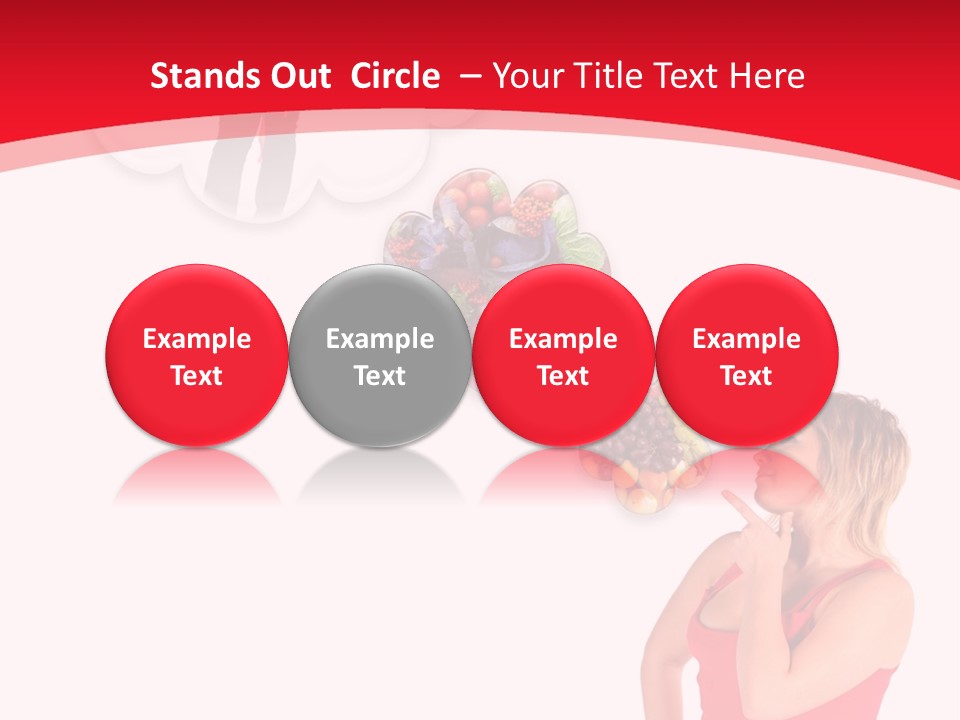 Stands Out Circle – Your Title Text Here

Example Text

Example Text

Example Text

Example Text